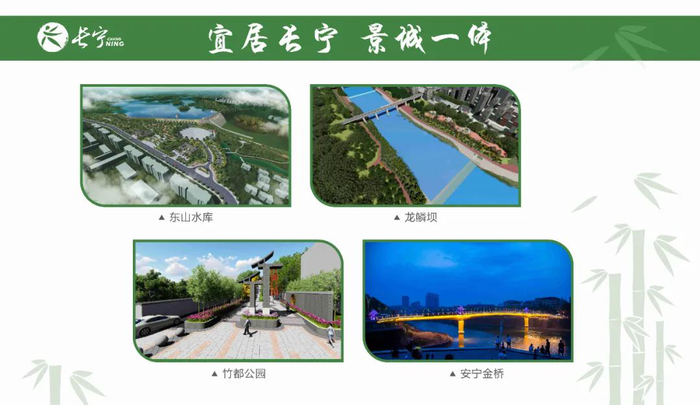 长宁 CHANG NING

宜居长宁 景城一体

▲ 东山水库

▲ 龙鳞坝

▲ 竹都公园

▲ 安宁金桥